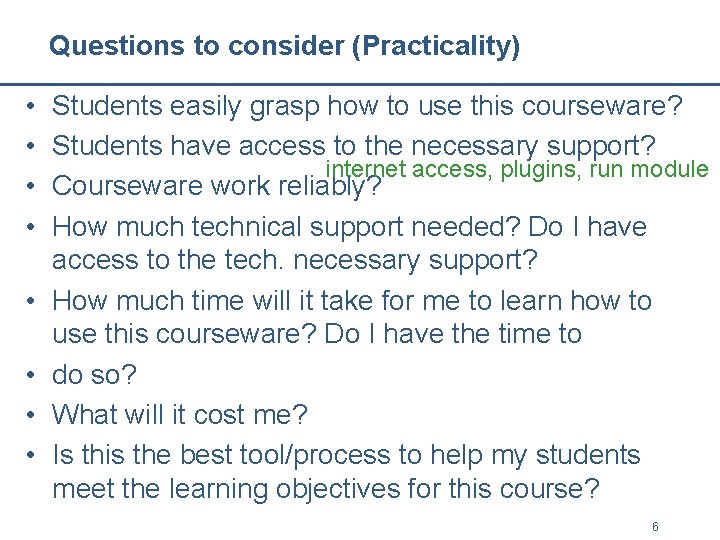 Questions to consider (Practicality)

• Students easily grasp how to use this courseware?
• Students have access to the necessary support?
internet access, plugins, run module
• Courseware work reliably?
• How much technical support needed? Do I have access to the tech. necessary support?
• How much time will it take for me to learn how to use this courseware? Do I have the time to
• do so?
• What will it cost me?
• Is this the best tool/process to help my students meet the learning objectives for this course?

6